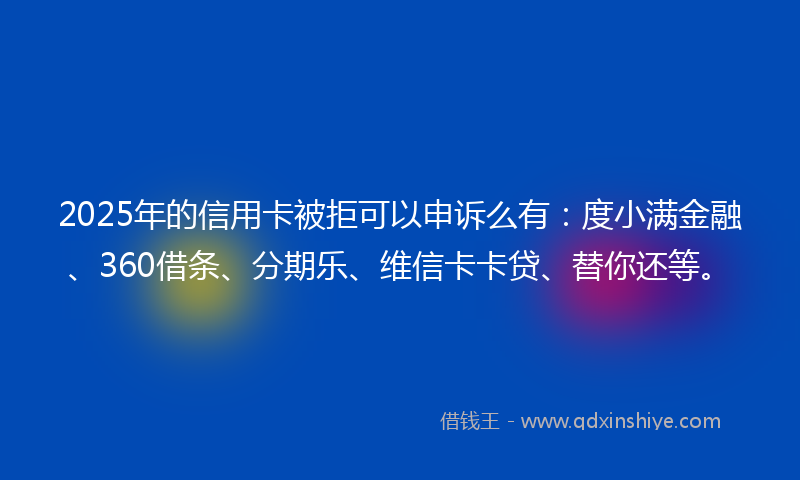 2025年的信用卡被拒可以申诉么有：度小满金融、360借条、分期乐、维信卡卡贷、替你还等。

借钱王 - www.qdxinshiye.com